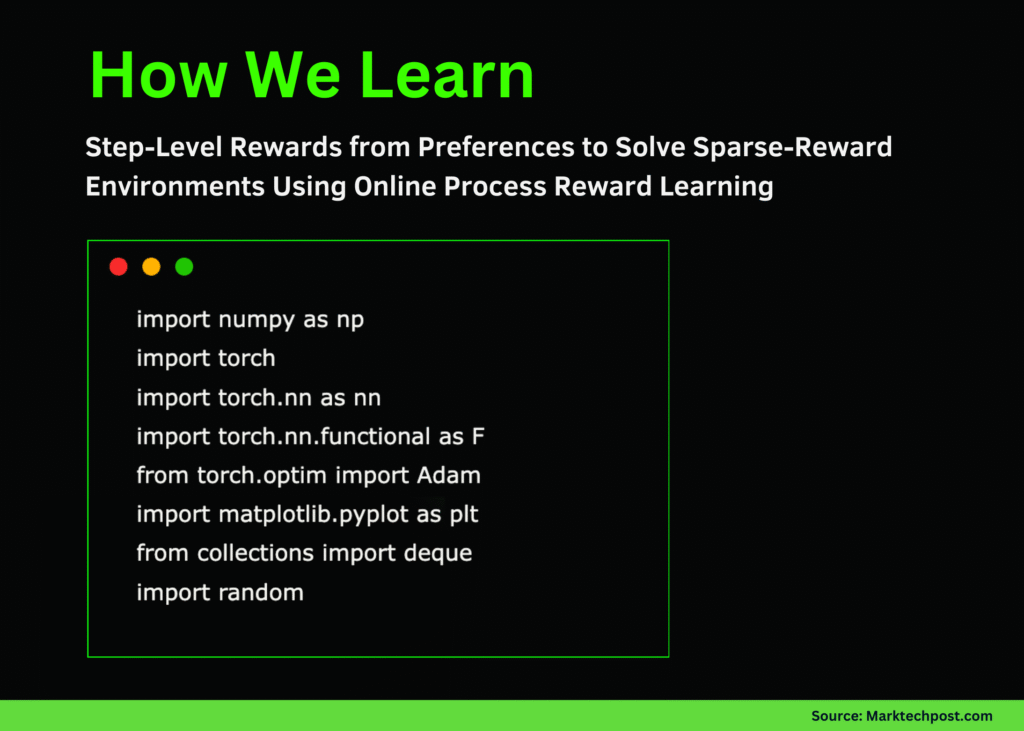 How We Learn

Step-Level Rewards from Preferences to Solve Sparse-Reward Environments Using Online Process Reward Learning

import numpy as np
import torch
import torch.nn as nn
import torch.nn.functional as F
from torch.optim import Adam
import matplotlib.pyplot as plt
from collections import deque
import random

Source: Marktechpost.com